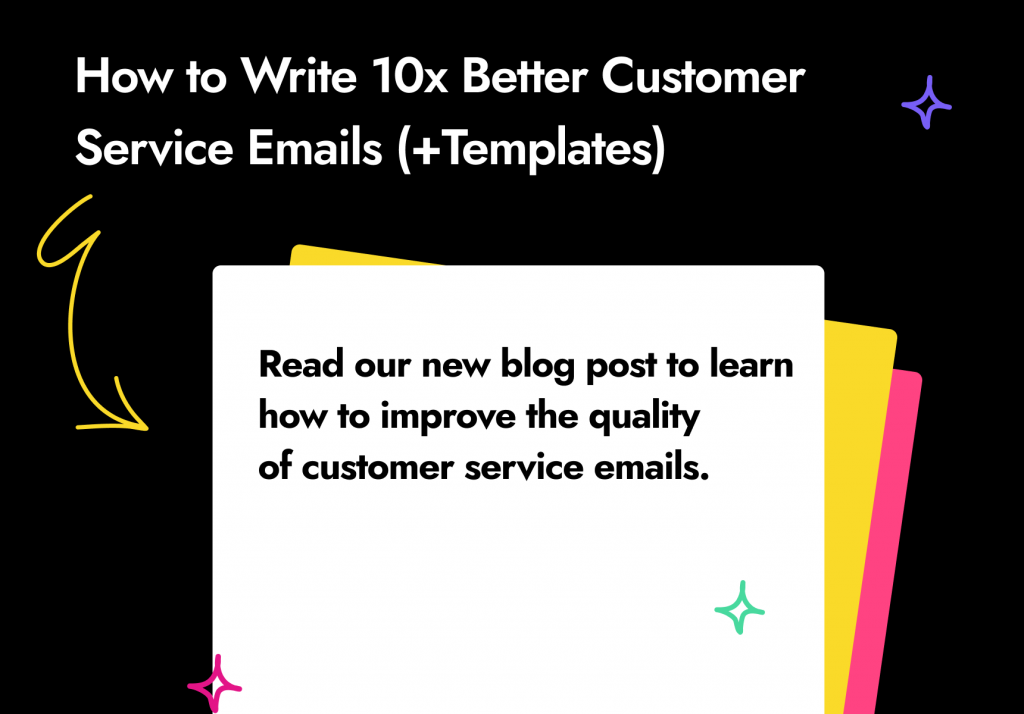 How to Write 10x Better Customer Service Emails (+Templates)

Read our new blog post to learn how to improve the quality of customer service emails.